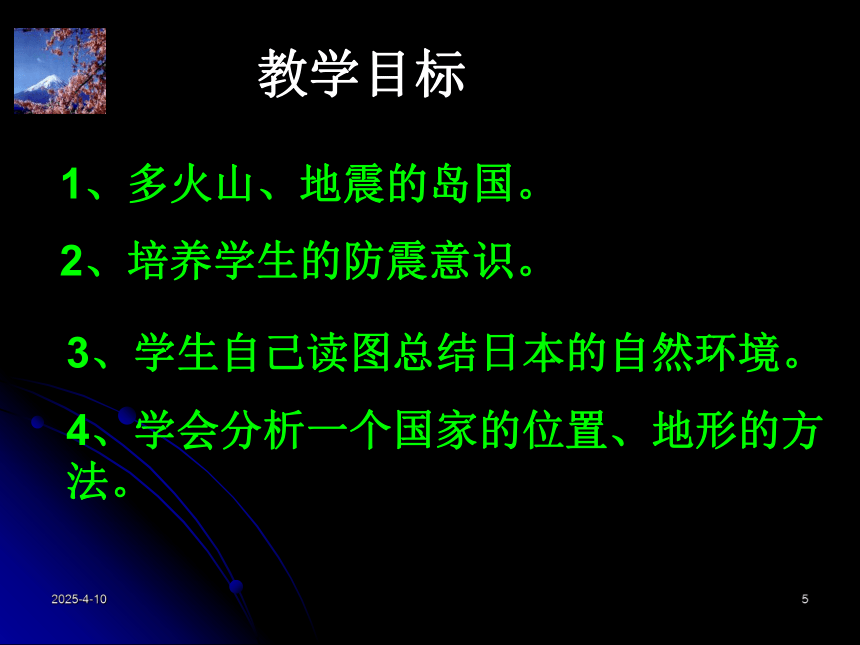 教学目标

1、多火山、地震的岛国。

2、培养学生的防震意识。

3、学生自己读图总结日本的自然环境。

4、学会分析一个国家的位置、地形的方法。

2025-4-10

5